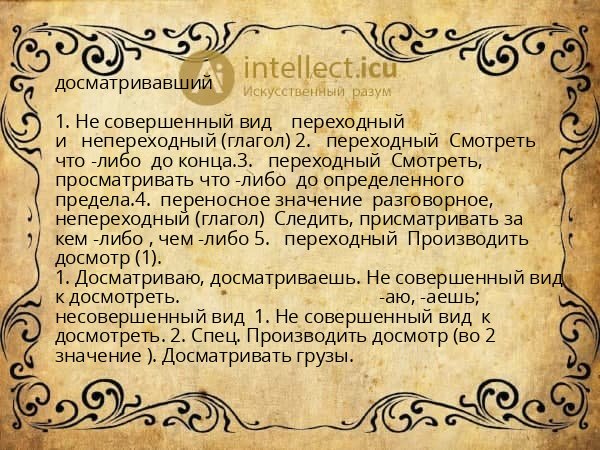 intellect.icu
Искусственный разум

досматривавший

1. Не совершенный вид переходный и непереходный (глагол) 2. переходный Смотреть что -либо до конца.3. переходный Смотреть, просматривать что -либо до определенного предела.4. переносное значение разговорное, непереходный (глагол) Следить, присматривать за кем -либо , чем -либо 5. переходный Производить досмотр (1).
1. Досматриваю, досматриваешь. Не совершенный вид к досмотреть. -аю, -аешь; несовершенный вид 1. Не совершенный вид к досмотреть. 2. Спец. Производить досмотр (во 2 значение ). Досматривать грузы.